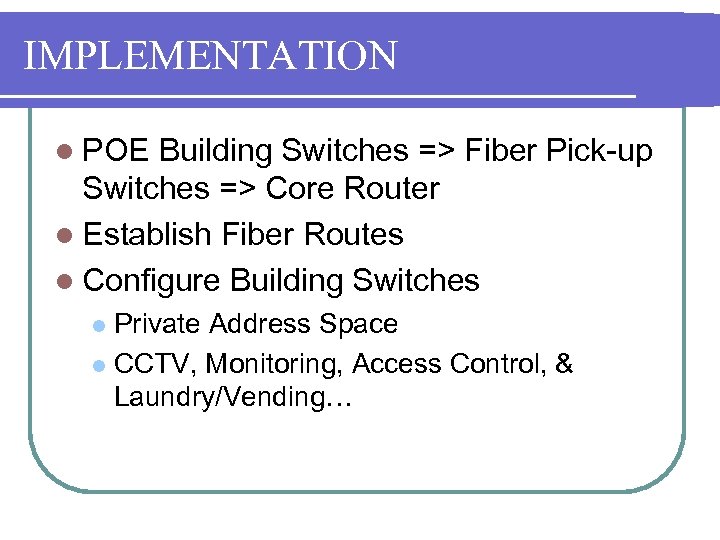 IMPLEMENTATION

POE Building Switches => Fiber Pick-up Switches => Core Router

Establish Fiber Routes

Configure Building Switches

Private Address Space

CCTV, Monitoring, Access Control, & Laundry/Vending…